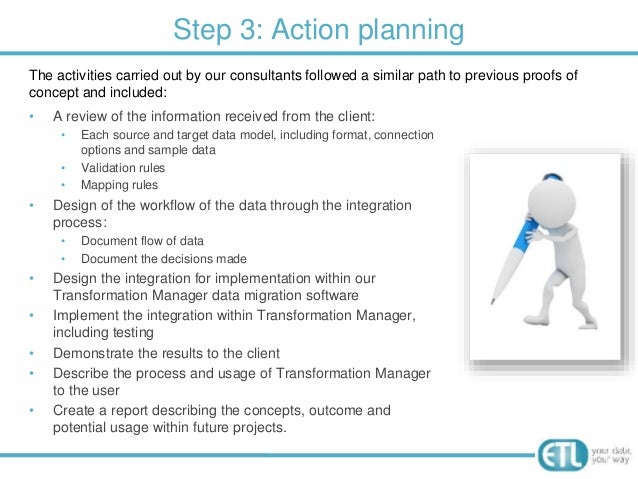 Step 3: Action planning

The activities carried out by our consultants followed a similar path to previous proofs of concept and included:

• A review of the information received from the client:
  • Each source and target data model, including format, connection options and sample data
  • Validation rules
  • Mapping rules
• Design of the workflow of the data through the integration process:
  • Document flow of data
  • Document the decisions made
• Design the integration for implementation within our Transformation Manager data migration software
• Implement the integration within Transformation Manager, including testing
• Demonstrate the results to the client
• Describe the process and usage of Transformation Manager to the user
• Create a report describing the concepts, outcome and potential usage within future projects.

ETL your data, your way